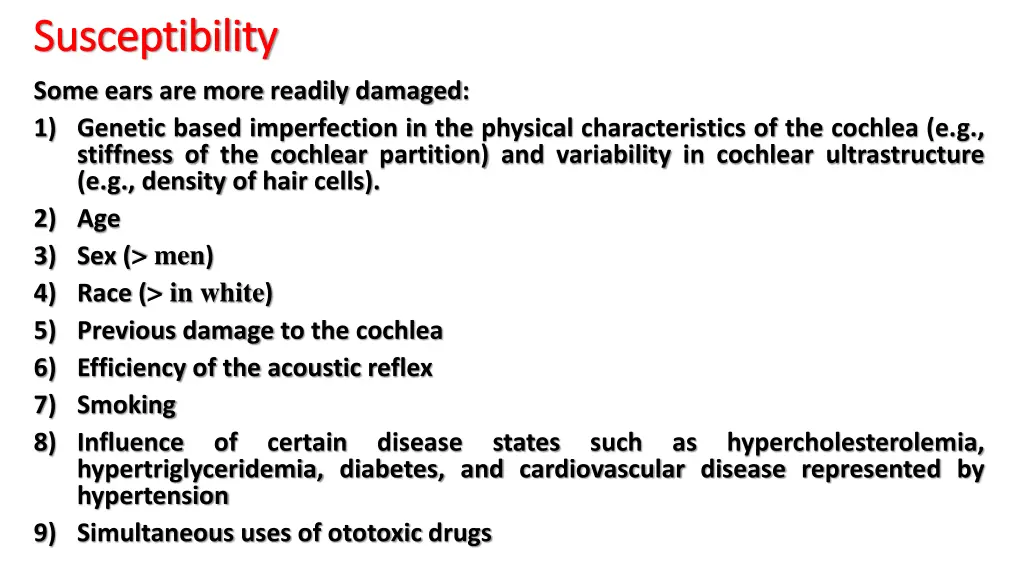 Susceptibility

Some ears are more readily damaged:

1) Genetic based imperfection in the physical characteristics of the cochlea (e.g., stiffness of the cochlear partition) and variability in cochlear ultrastructure (e.g., density of hair cells).
2) Age
3) Sex (> men)
4) Race (> in white)
5) Previous damage to the cochlea
6) Efficiency of the acoustic reflex
7) Smoking
8) Influence of certain disease states such as hypercholesterolemia, hypertriglyceridemia, diabetes, and cardiovascular disease represented by hypertension
9) Simultaneous uses of ototoxic drugs